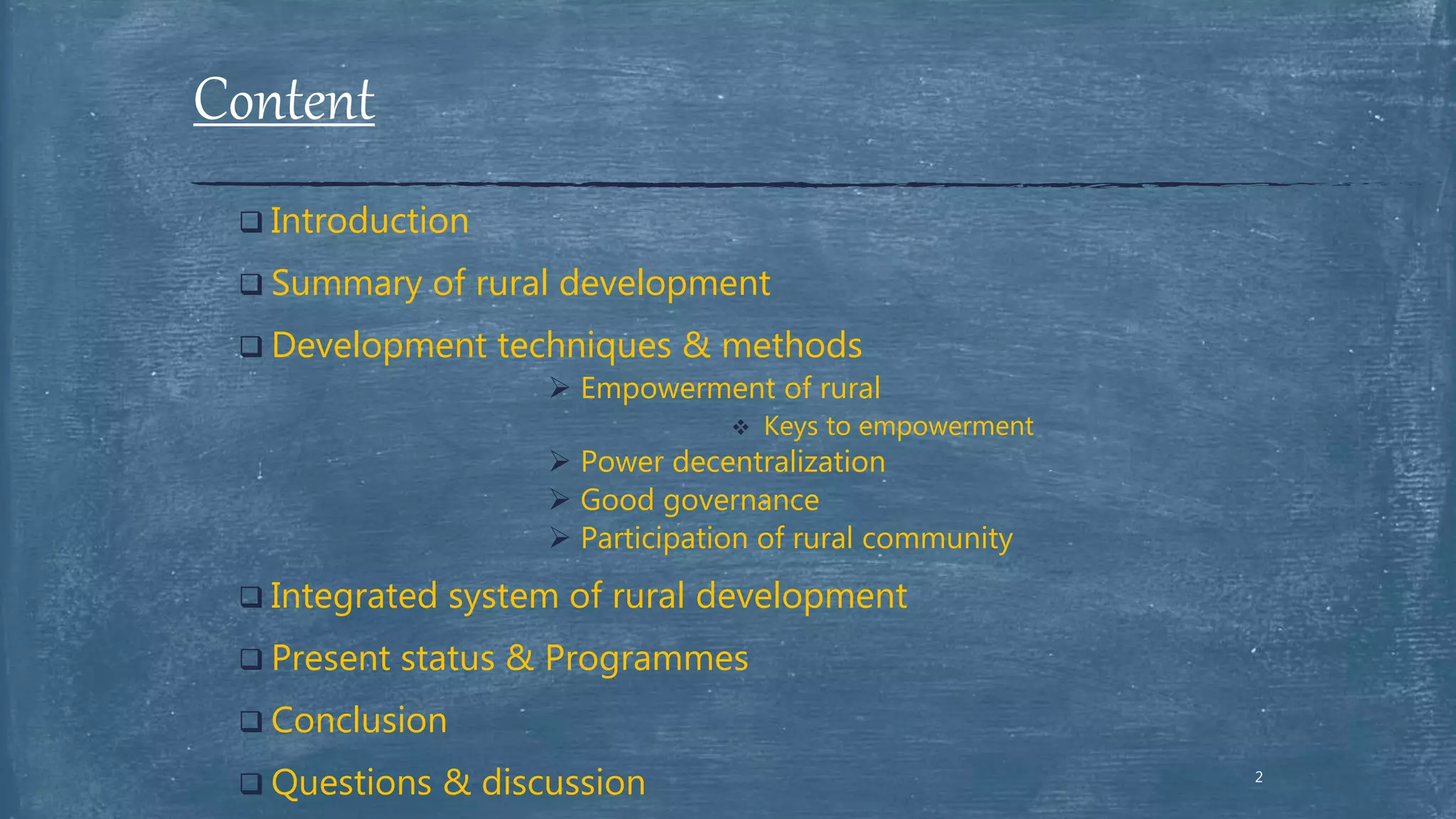 Content

❑ Introduction

❑ Summary of rural development

❑ Development techniques & methods

➢ Empowerment of rural

❖ Keys to empowerment

➢ Power decentralization

➢ Good governance

➢ Participation of rural community

❑ Integrated system of rural development

❑ Present status & Programmes

❑ Conclusion

❑ Questions & discussion

2